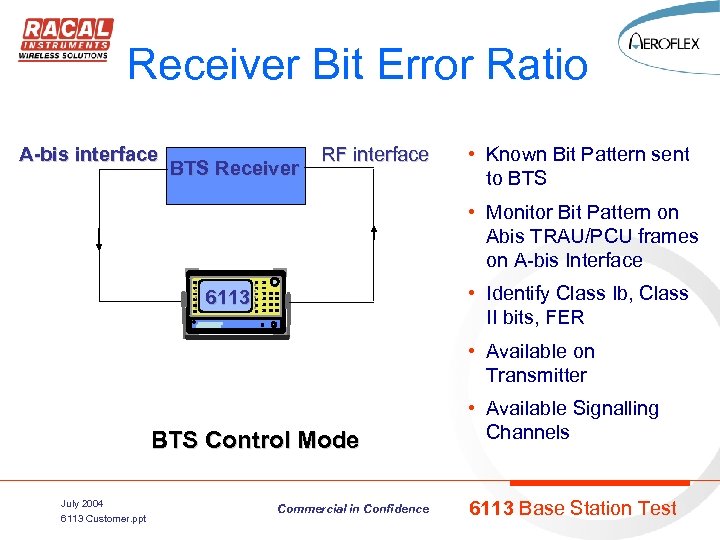 RACAL INSTRUMENTS WIRELESS SOLUTIONS

AEROFLEX

Receiver Bit Error Ratio

A-bis interface

BTS Receiver

RF interface

6113

BTS Control Mode

• Known Bit Pattern sent to BTS

• Monitor Bit Pattern on Abis TRAU/PCU frames on A-bis Interface

• Identify Class Ib, Class II bits, FER

• Available on Transmitter

• Available Signalling Channels

July 2004
6113 Customer.ppt

Commercial in Confidence

6113 Base Station Test